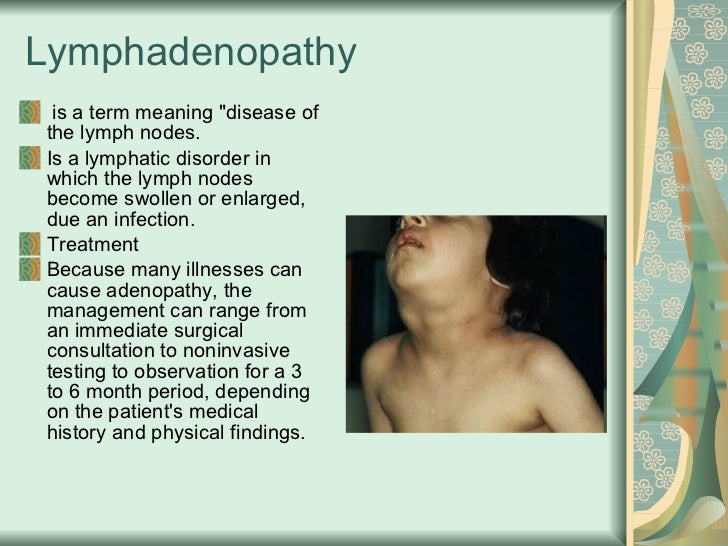 Lymphadenopathy

is a term meaning "disease of the lymph nodes.

Is a lymphatic disorder in which the lymph nodes become swollen or enlarged, due an infection.

Treatment

Because many illnesses can cause adenopathy, the management can range from an immediate surgical consultation to noninvasive testing to observation for a 3 to 6 month period, depending on the patient's medical history and physical findings.